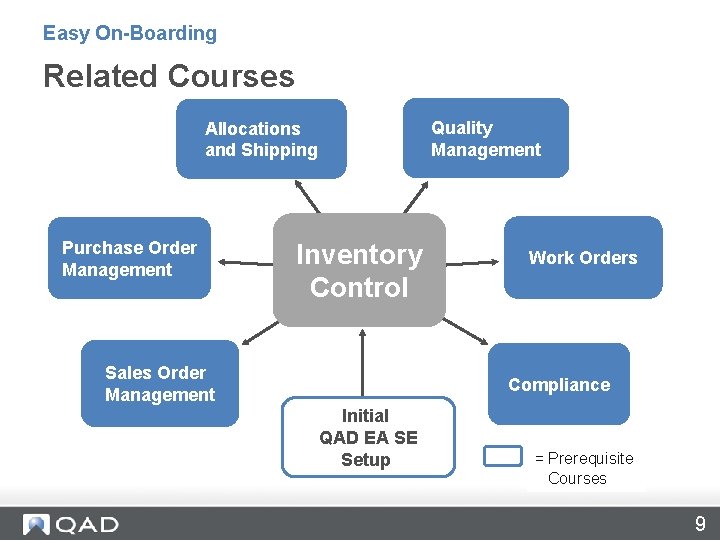 Easy On-Boarding

Related Courses

Allocations and Shipping

Quality Management

Purchase Order Management

Inventory Control

Work Orders

Sales Order Management

Compliance

Initial QAD EA SE Setup

= Prerequisite Courses

QAD

9